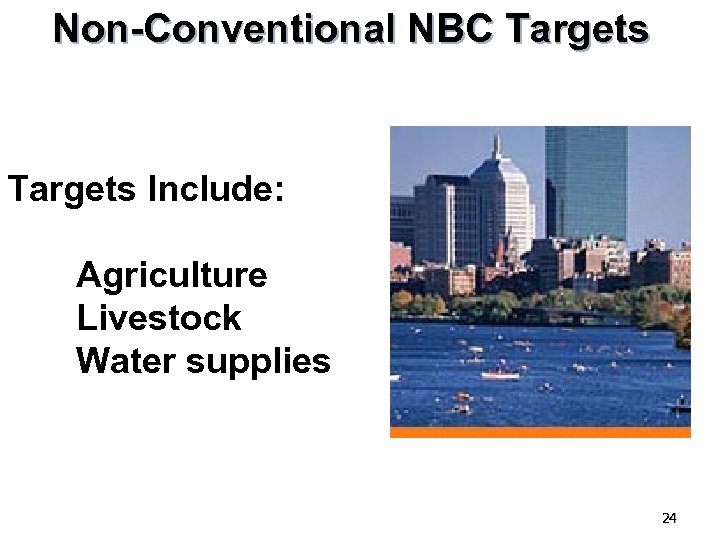 Non-Conventional NBC Targets

Targets Include:

Agriculture
Livestock
Water supplies

24